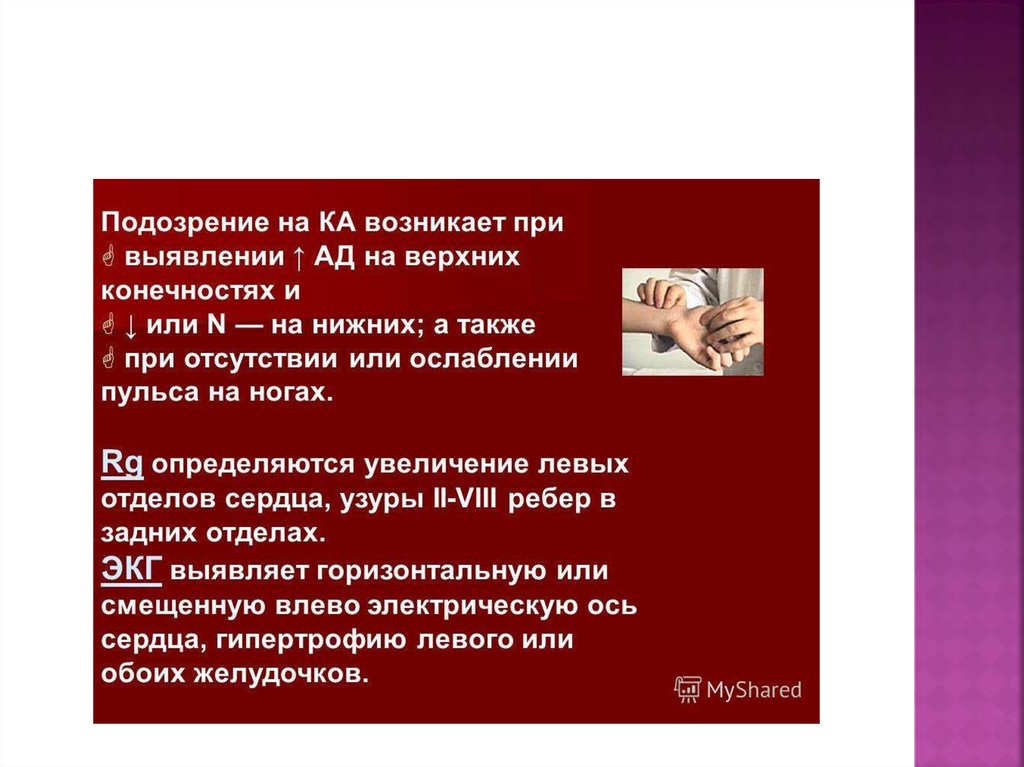 Подозрение на КА возникает при
☝ выявлении ↑ АД на верхних конечностях и
☝ ↓ или N — на нижних; а также
☝ при отсутствии или ослаблении пульса на ногах.

Rg определяются увеличение левых отделов сердца, узуры II-VIII ребер в задних отделах.
ЭКГ выявляет горизонтальную или смещенную влево электрическую ось сердца, гипертрофию левого или обоих желудочков.

MyShared